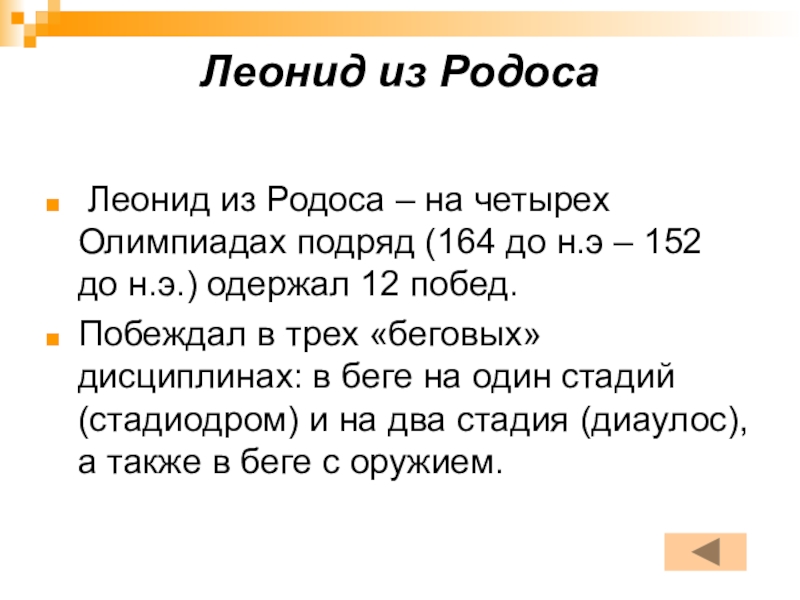 Леонид из Родоса

Леонид из Родоса – на четырех Олимпиадах подряд (164 до н.э – 152 до н.э.) одержал 12 побед.

Побеждал в трех «беговых» дисциплинах: в беге на один стадий (стадиодром) и на два стадия (диаулос), а также в беге с оружием.